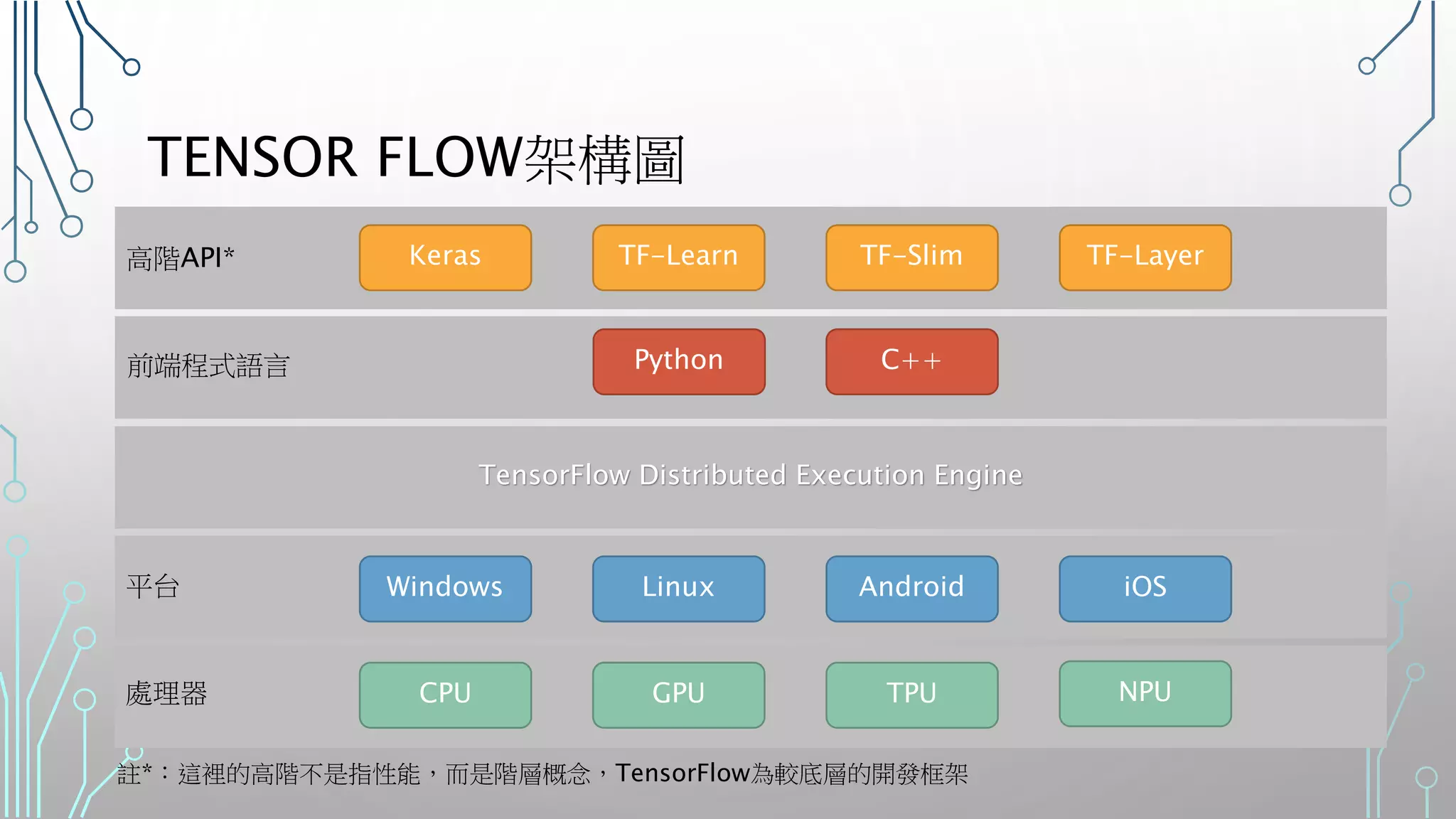 TENSOR FLOW架構圖

高階API*
Keras
TF-Learn
TF-Slim
TF-Layer

前端程式語言
Python
C++

TensorFlow Distributed Execution Engine

平台
Windows
Linux
Android
iOS

處理器
CPU
GPU
TPU
NPU

註*：這裡的高階不是指性能，而是階層概念，TensorFlow為較底層的開發框架